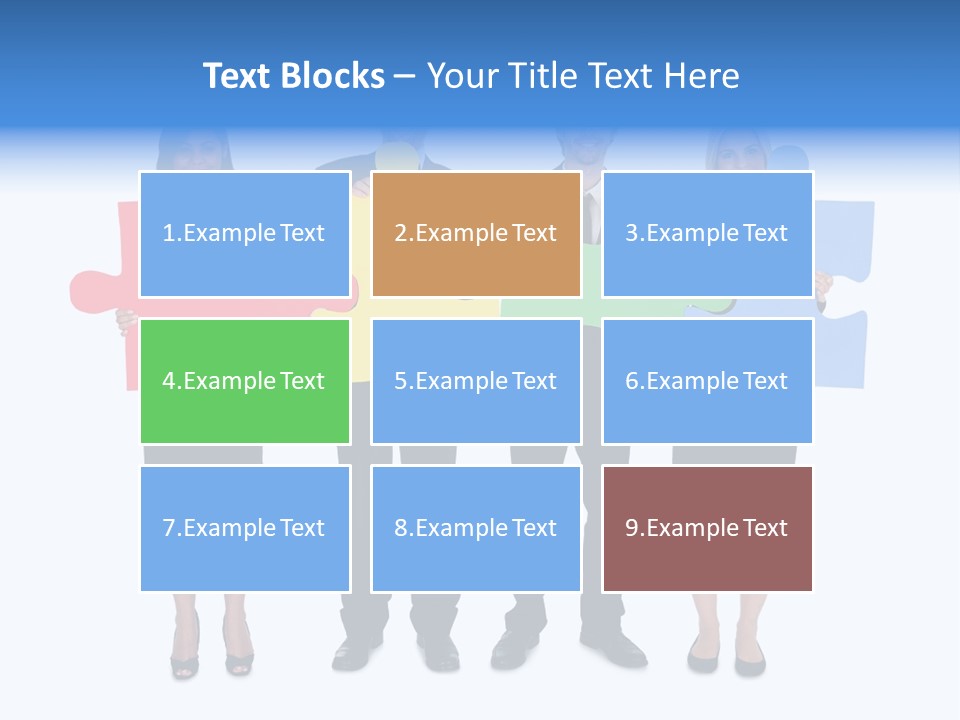 Text Blocks – Your Title Text Here

1.Example Text

2.Example Text

3.Example Text

4.Example Text

5.Example Text

6.Example Text

7.Example Text

8.Example Text

9.Example Text